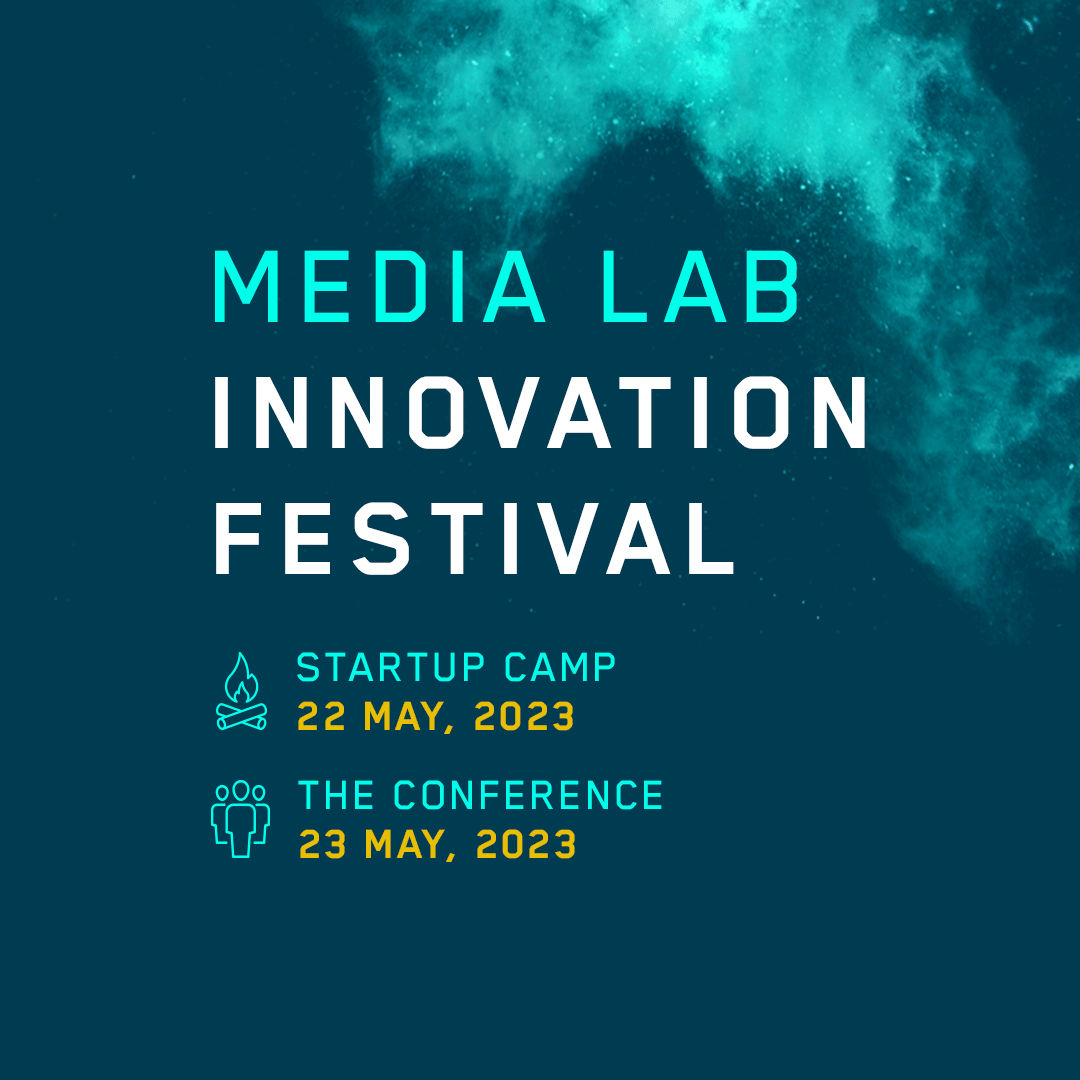 MEDIA LAB
INNOVATION
FESTIVAL

STARTUP CAMP
22 MAY, 2023

THE CONFERENCE
23 MAY, 2023